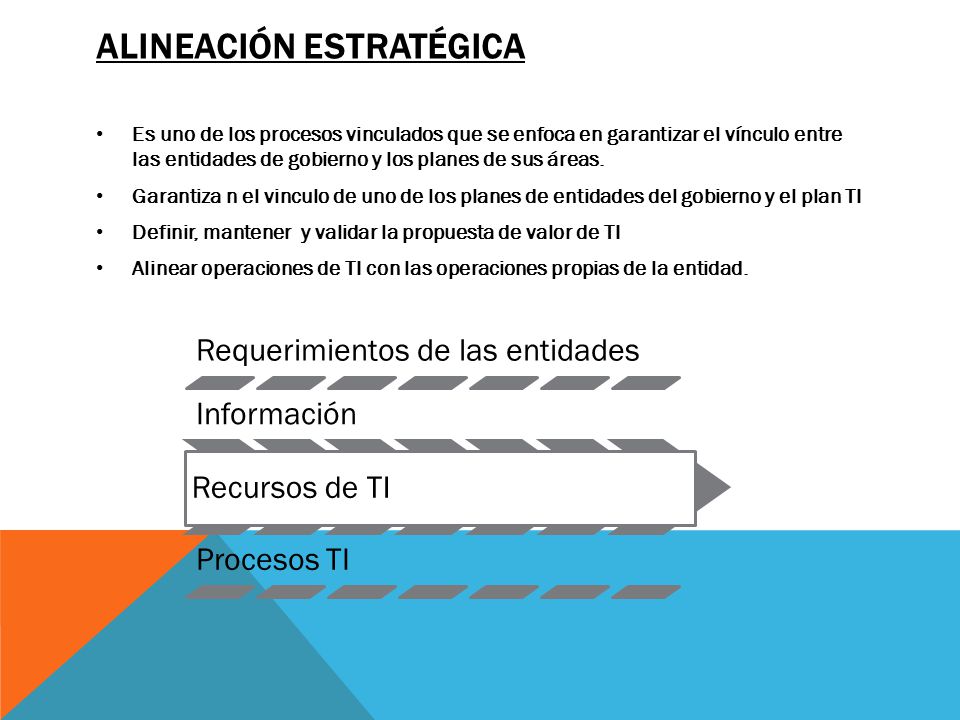 ALINEACIÓN ESTRATÉGICA

• Es uno de los procesos vinculados que se enfoca en garantizar el vínculo entre las entidades de gobierno y los planes de sus áreas.

• Garantiza n el vinculo de uno de los planes de entidades del gobierno y el plan TI

• Definir, mantener y validar la propuesta de valor de TI

• Alinear operaciones de TI con las operaciones propias de la entidad.

Requerimientos de las entidades

Información

Recursos de TI

Procesos TI